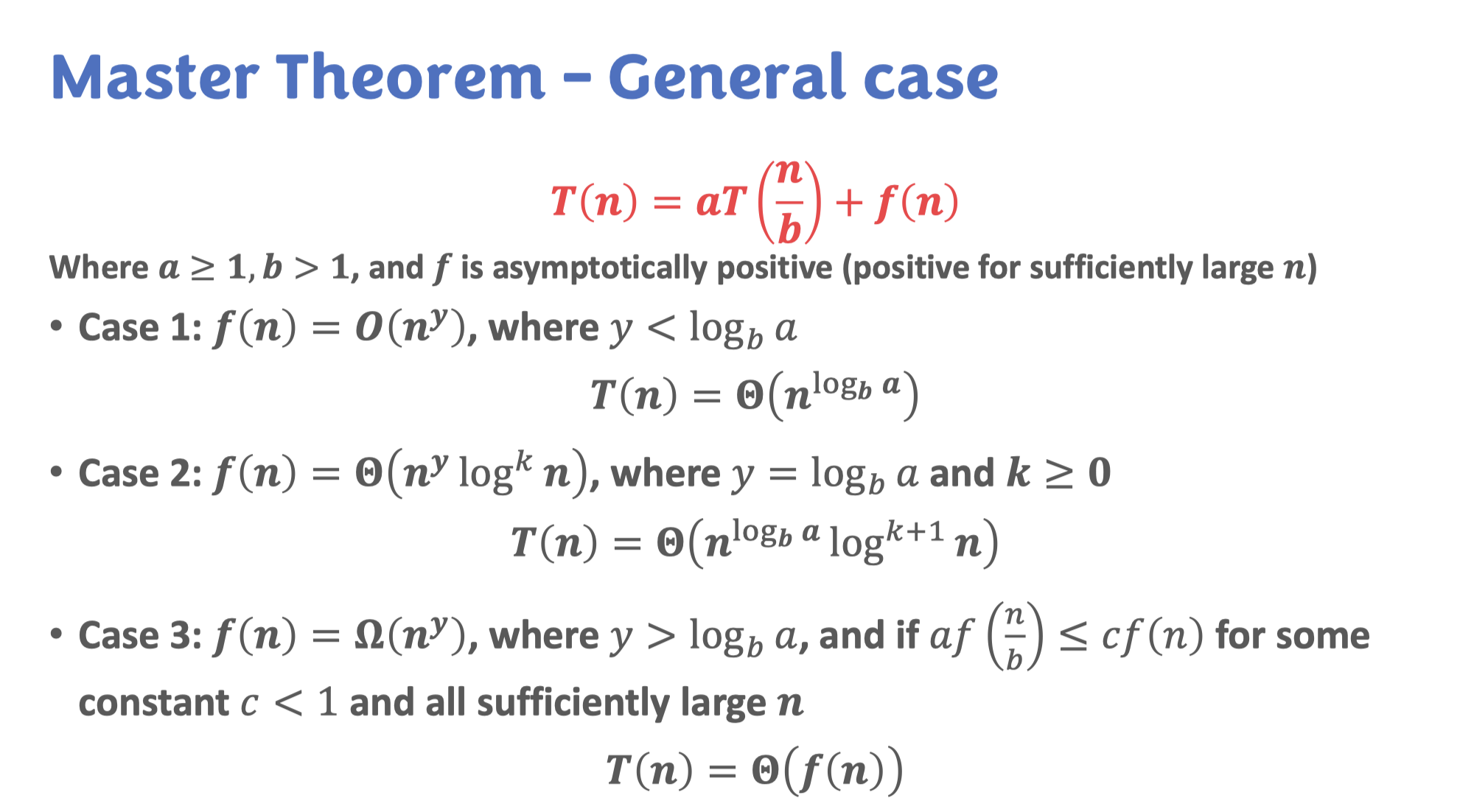 Master Theorem – General case

$T(n) = aT\left(\frac{n}{b}\right) + f(n)$

Where $a \geq 1, b > 1$, and $f$ is asymptotically positive (positive for sufficiently large $n$)

• Case 1: $f(n) = O(n^y)$, where $y < \log_b a$

$T(n) = \Theta\left(n^{\log_b a}\right)$

• Case 2: $f(n) = \Theta\left(n^y \log^k n\right)$, where $y = \log_b a$ and $k \geq 0$

$T(n) = \Theta\left(n^{\log_b a} \log^{k+1} n\right)$

• Case 3: $f(n) = \Omega(n^y)$, where $y > \log_b a$, and if $af\left(\frac{n}{b}\right) \leq cf(n)$ for some constant $c < 1$ and all sufficiently large $n$

$T(n) = \Theta\left(f(n)\right)$